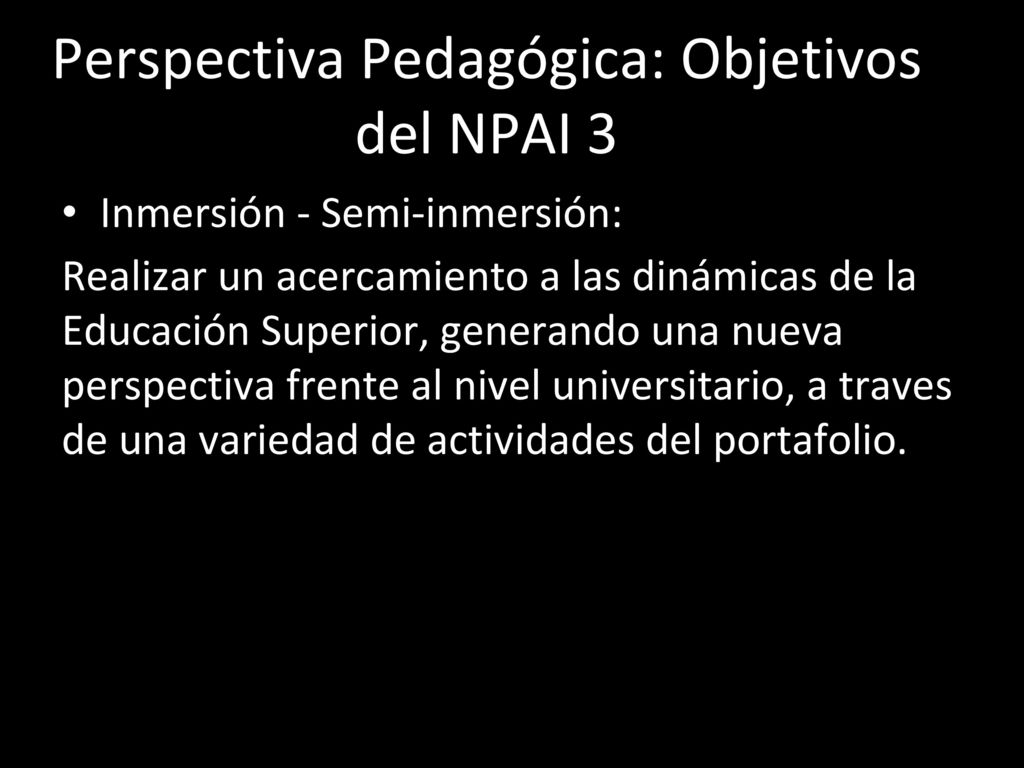 Perspectiva Pedagógica: Objetivos del NPAI 3

• Inmersión - Semi-inmersión:

Realizar un acercamiento a las dinámicas de la Educación Superior, generando una nueva perspectiva frente al nivel universitario, a traves de una variedad de actividades del portafolio.